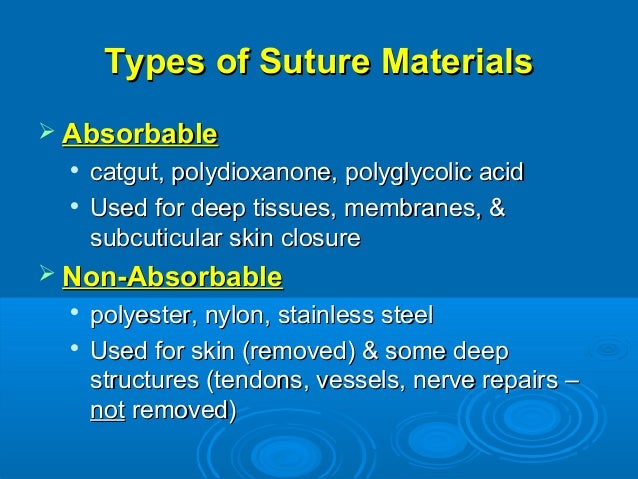 Types of Suture Materials

➢ Absorbable
• catgut, polydioxanone, polyglycolic acid
• Used for deep tissues, membranes, & subcuticular skin closure

➢ Non-Absorbable
• polyester, nylon, stainless steel
• Used for skin (removed) & some deep structures (tendons, vessels, nerve repairs – not removed)